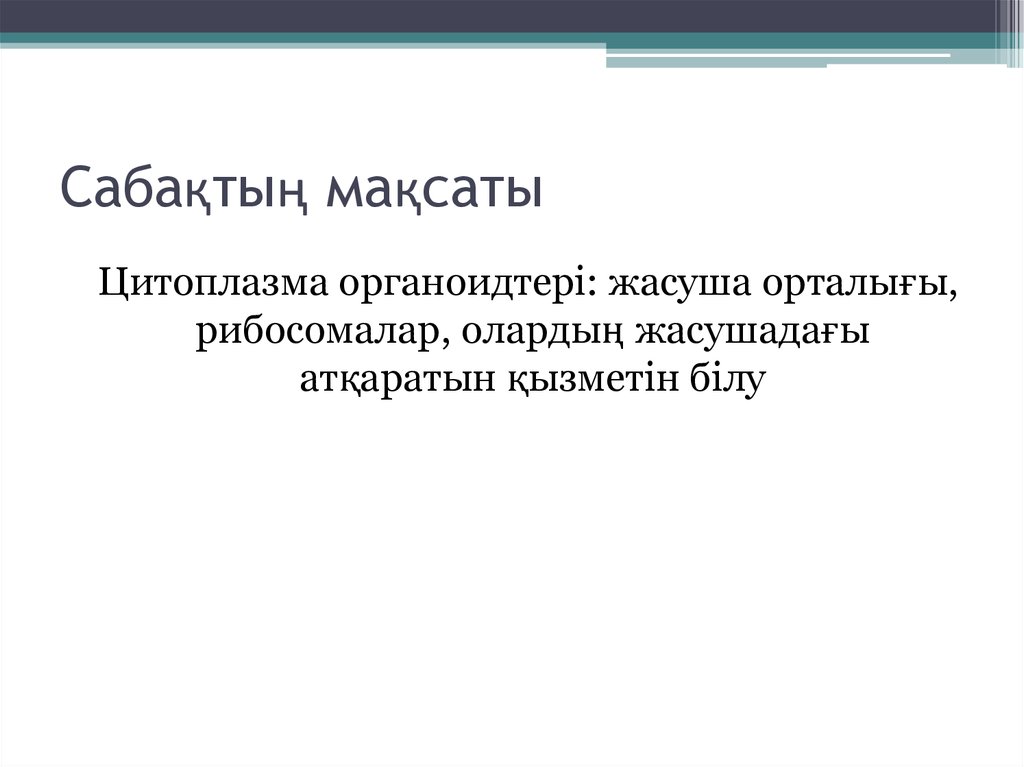 Сабақтың мақсаты

Цитоплазма органоидтері: жасуша орталығы, рибосомалар, олардың жасушадағы атқаратын қызметін білу